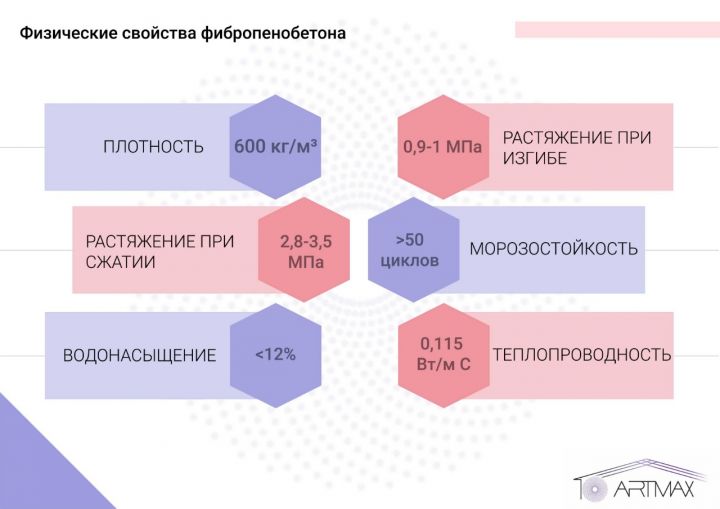 Физические свойства фибропенобетона

ПЛОТНОСТЬ

600 кг/м³

0,9-1 МПа

РАСТЯЖЕНИЕ ПРИ ИЗГИБЕ

РАСТЯЖЕНИЕ ПРИ СЖАТИИ

2,8-3,5 МПа

>50 циклов

МОРОЗОСТОЙКОСТЬ

ВОДОНАСЫЩЕНИЕ

<12%

0,115 Вт/м С

ТЕПЛОПРОВОДНОСТЬ

ARTMAX